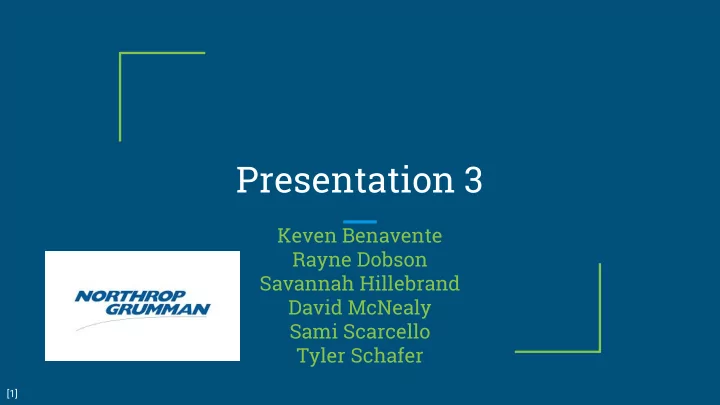 Presentation 3

Keven Benavente
Rayne Dobson
Savannah Hillebrand
David McNealy
Sami Scarcello
Tyler Schafer

NORTHROP GRUMMAN

[1]